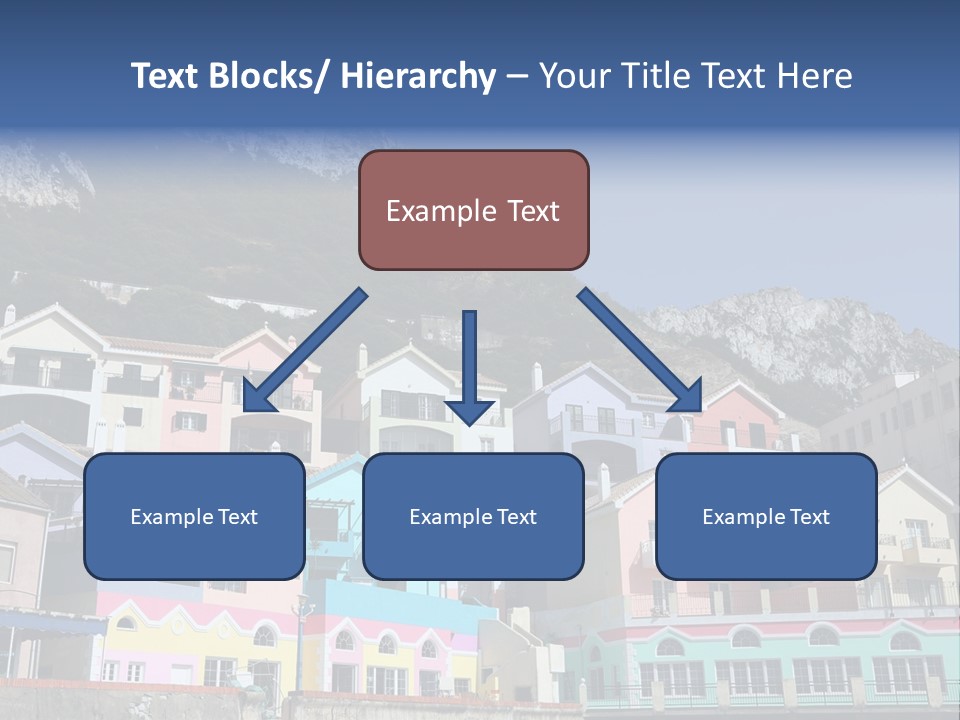 Text Blocks/ Hierarchy – Your Title Text Here

Example Text

Example Text

Example Text

Example Text